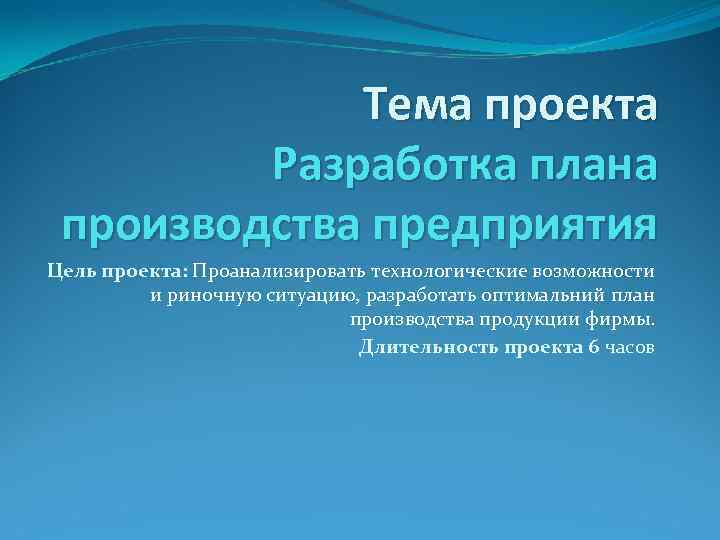 Тема проекта
Разработка плана производства предприятия

Цель проекта: Проанализировать технологические возможности и риночную ситуацию, разработать оптимальний план производства продукции фирмы.

Длительность проекта 6 часов